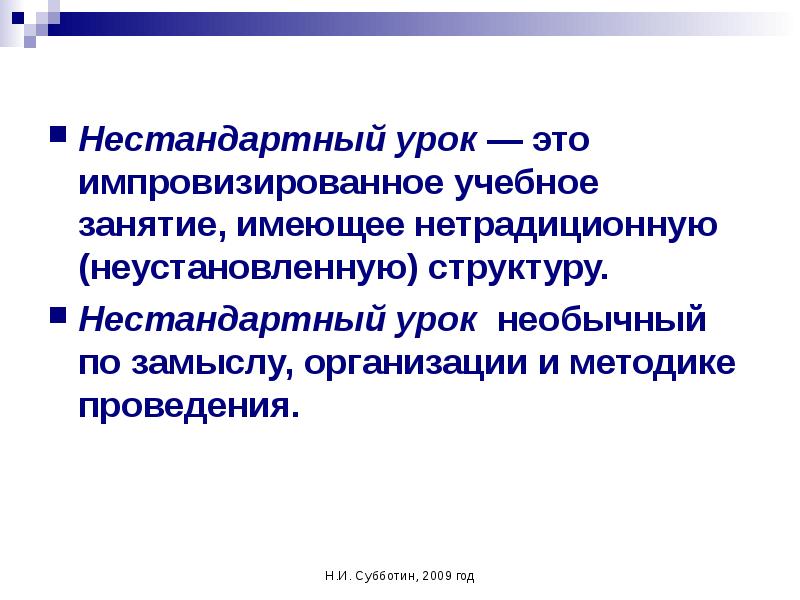 Нестандартный урок — это импровизированное учебное занятие, имеющее нетрадиционную (неустановленную) структуру.

Нестандартный урок необычный по замыслу, организации и методике проведения.

Н.И. Субботин, 2009 год